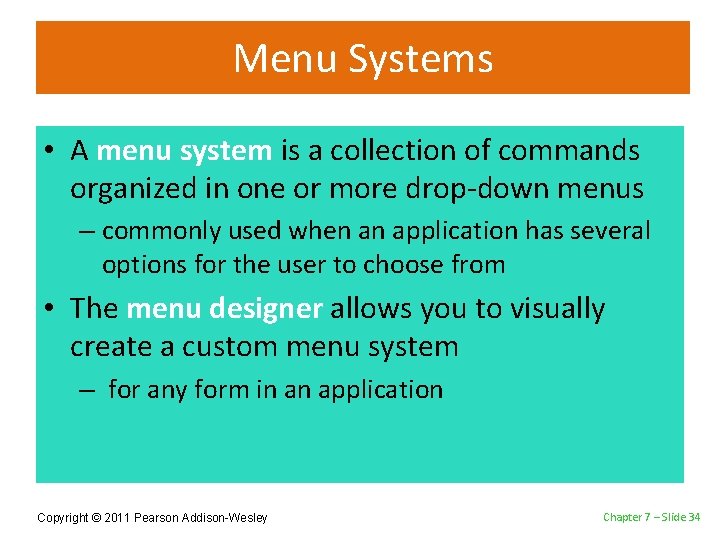 Menu Systems

• A menu system is a collection of commands organized in one or more drop-down menus
– commonly used when an application has several options for the user to choose from

• The menu designer allows you to visually create a custom menu system
– for any form in an application

Copyright © 2011 Pearson Addison-Wesley

Chapter 7 – Slide 34